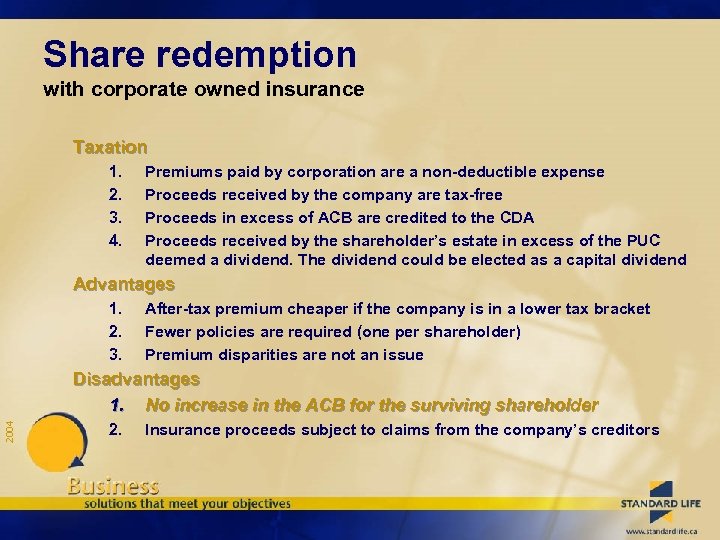 Share redemption
with corporate owned insurance

Taxation
1. Premiums paid by corporation are a non-deductible expense
2. Proceeds received by the company are tax-free
3. Proceeds in excess of ACB are credited to the CDA
4. Proceeds received by the shareholder's estate in excess of the PUC deemed a dividend. The dividend could be elected as a capital dividend

Advantages
1. After-tax premium cheaper if the company is in a lower tax bracket
2. Fewer policies are required (one per shareholder)
3. Premium disparities are not an issue

Disadvantages
1. No increase in the ACB for the surviving shareholder
2. Insurance proceeds subject to claims from the company's creditors

2004

Business
solutions that meet your objectives

STANDARD LIFE
www.standardlife.ca